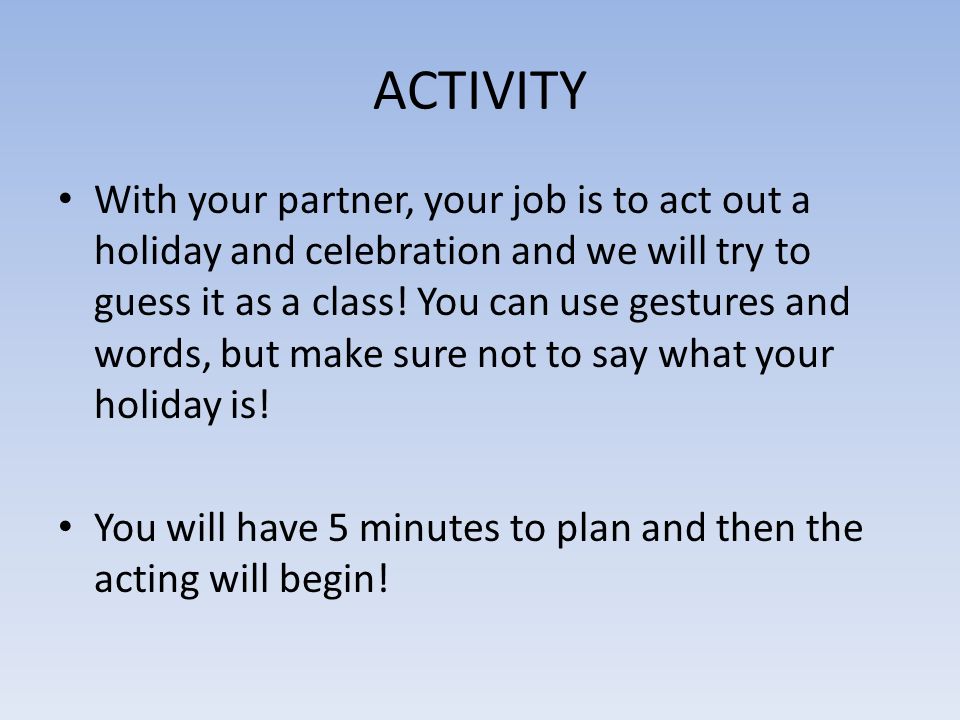 ACTIVITY

• With your partner, your job is to act out a holiday and celebration and we will try to guess it as a class! You can use gestures and words, but make sure not to say what your holiday is!

• You will have 5 minutes to plan and then the acting will begin!